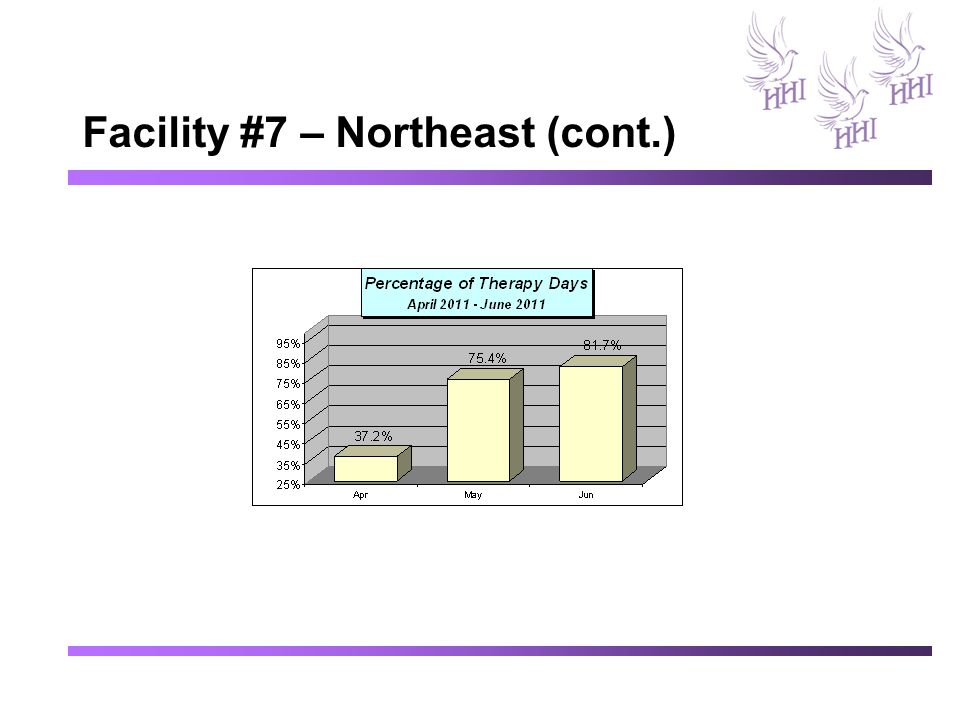 HHI
HHI
HHI

Facility #7 – Northeast (cont.)

Percentage of Therapy Days
April 2011 - June 2011

95%
85%
75%
65%
55%
45%
35%
25%

37.2%
75.4%
81.7%

Apr
May
Jun